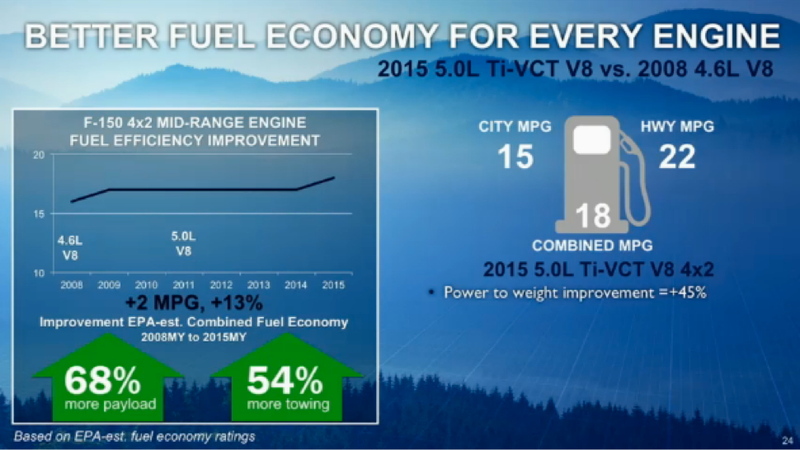 BETTER FUEL ECONOMY FOR EVERY ENGINE

2015 5.0L Ti-VCT V8 vs. 2008 4.6L V8

F-150 4x2 MID-RANGE ENGINE FUEL EFFICIENCY IMPROVEMENT

20

15

10

4.6L V8

5.0L V8

2008 2009 2010 2011 2012 2013 2014 2015

+2 MPG, +13%

Improvement EPA-est. Combined Fuel Economy

2008MY to 2015MY

68% more payload

54% more towing

CITY MPG 15

HWY MPG 22

18

COMBINED MPG

2015 5.0L Ti-VCT V8 4x2

• Power to weight improvement =+45%

Based on EPA-est. fuel economy ratings

24